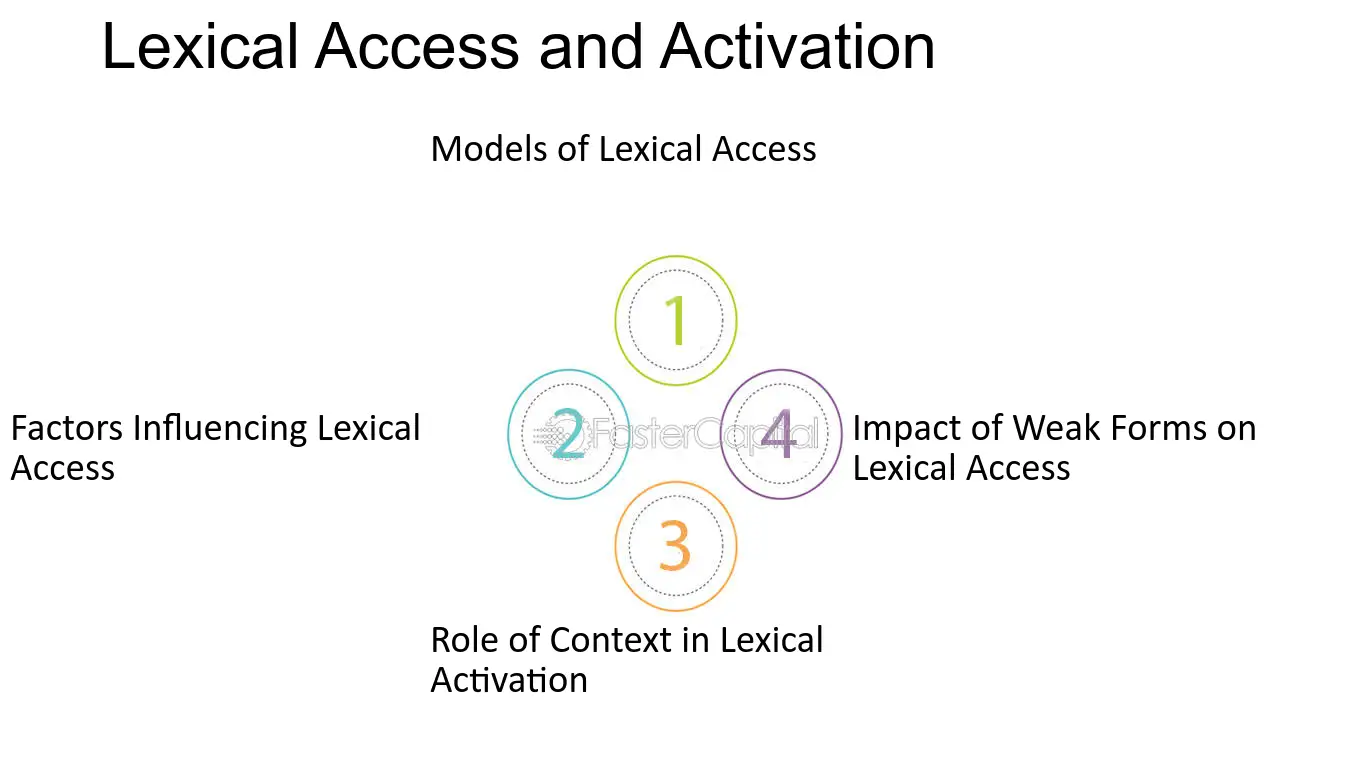 Lexical Access and Activation

Models of Lexical Access

1

Factors Influencing Lexical Access

2

4

Impact of Weak Forms on Lexical Access

3

Role of Context in Lexical Activation

FasterCapital